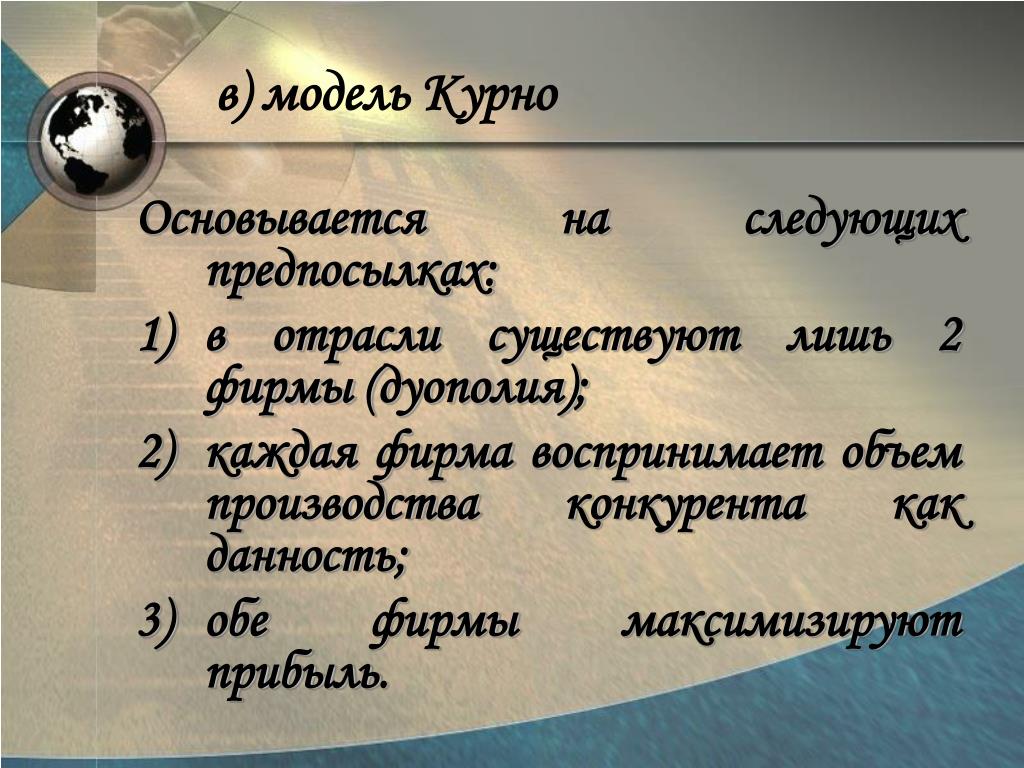 в) модель Курно

Основывается на следующих предпосылках:

1) в отрасли существуют лишь 2 фирмы (дуополия);
2) каждая фирма воспринимает объем производства конкурента как данность;
3) обе фирмы максимизируют прибыль.